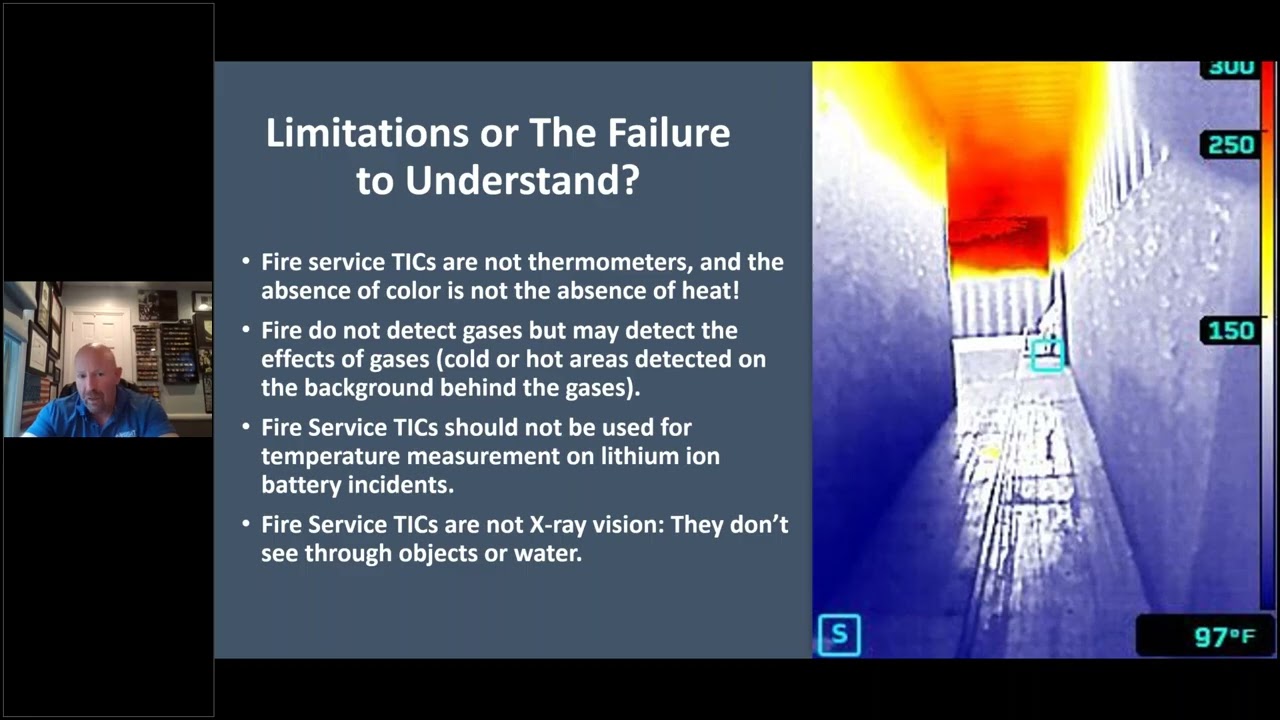 Limitations or The Failure to Understand?

• Fire service TICs are not thermometers, and the absence of color is not the absence of heat!

• Fire do not detect gases but may detect the effects of gases (cold or hot areas detected on the background behind the gases).

• Fire Service TICs should not be used for temperature measurement on lithium ion battery incidents.

• Fire Service TICs are not X-ray vision: They don't see through objects or water.

300

250

150

S

97°F